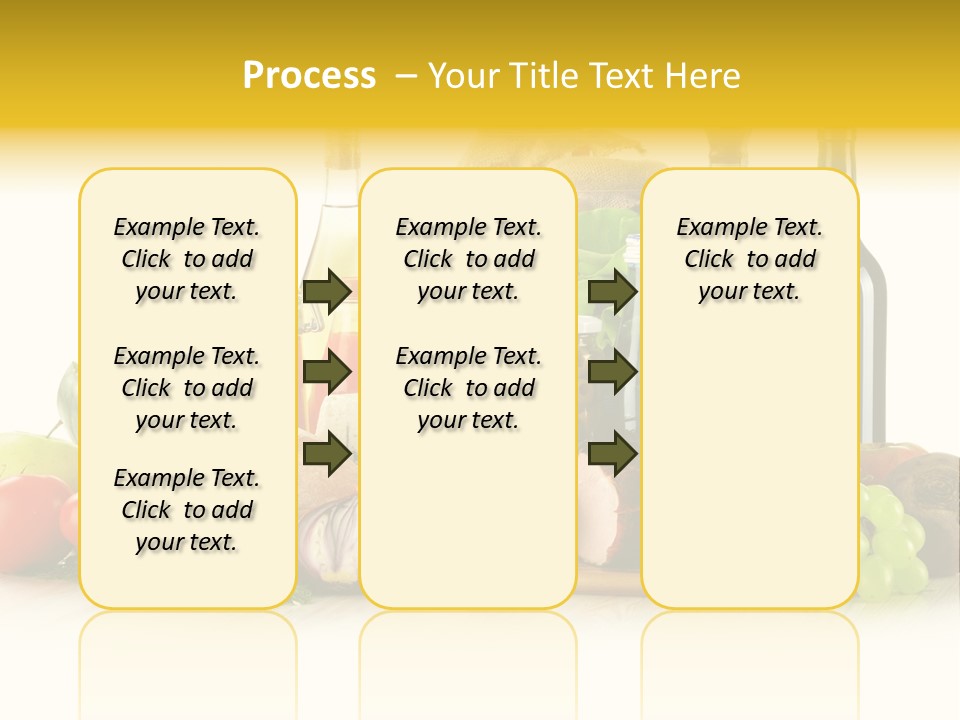 Process – Your Title Text Here

Example Text. Click to add your text.

Example Text. Click to add your text.

Example Text. Click to add your text.

Example Text. Click to add your text.

Example Text. Click to add your text.

Example Text. Click to add your text.